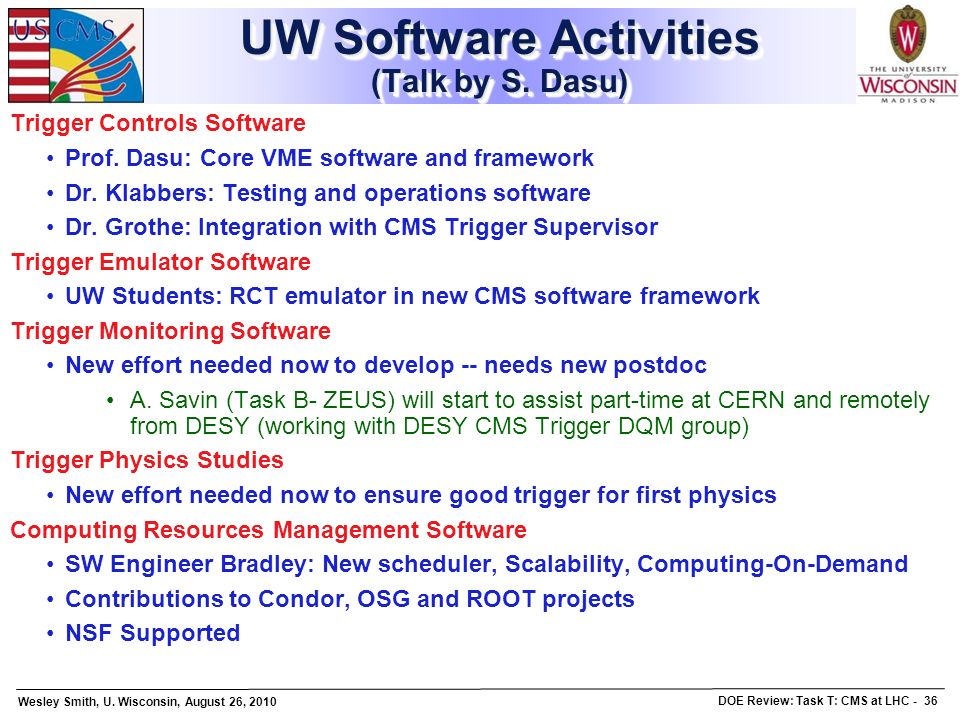 US CMS

UW Software Activities
(Talk by S. Dasu)

THE UNIVERSITY of WISCONSIN MADISON

Trigger Controls Software
• Prof. Dasu: Core VME software and framework
• Dr. Klabbers: Testing and operations software
• Dr. Grothe: Integration with CMS Trigger Supervisor

Trigger Emulator Software
• UW Students: RCT emulator in new CMS software framework

Trigger Monitoring Software
• New effort needed now to develop -- needs new postdoc
  • A. Savin (Task B- ZEUS) will start to assist part-time at CERN and remotely from DESY (working with DESY CMS Trigger DQM group)

Trigger Physics Studies
• New effort needed now to ensure good trigger for first physics

Computing Resources Management Software
• SW Engineer Bradley: New scheduler, Scalability, Computing-On-Demand
• Contributions to Condor, OSG and ROOT projects
• NSF Supported

Wesley Smith, U. Wisconsin, August 26, 2010

DOE Review: Task T: CMS at LHC - 36